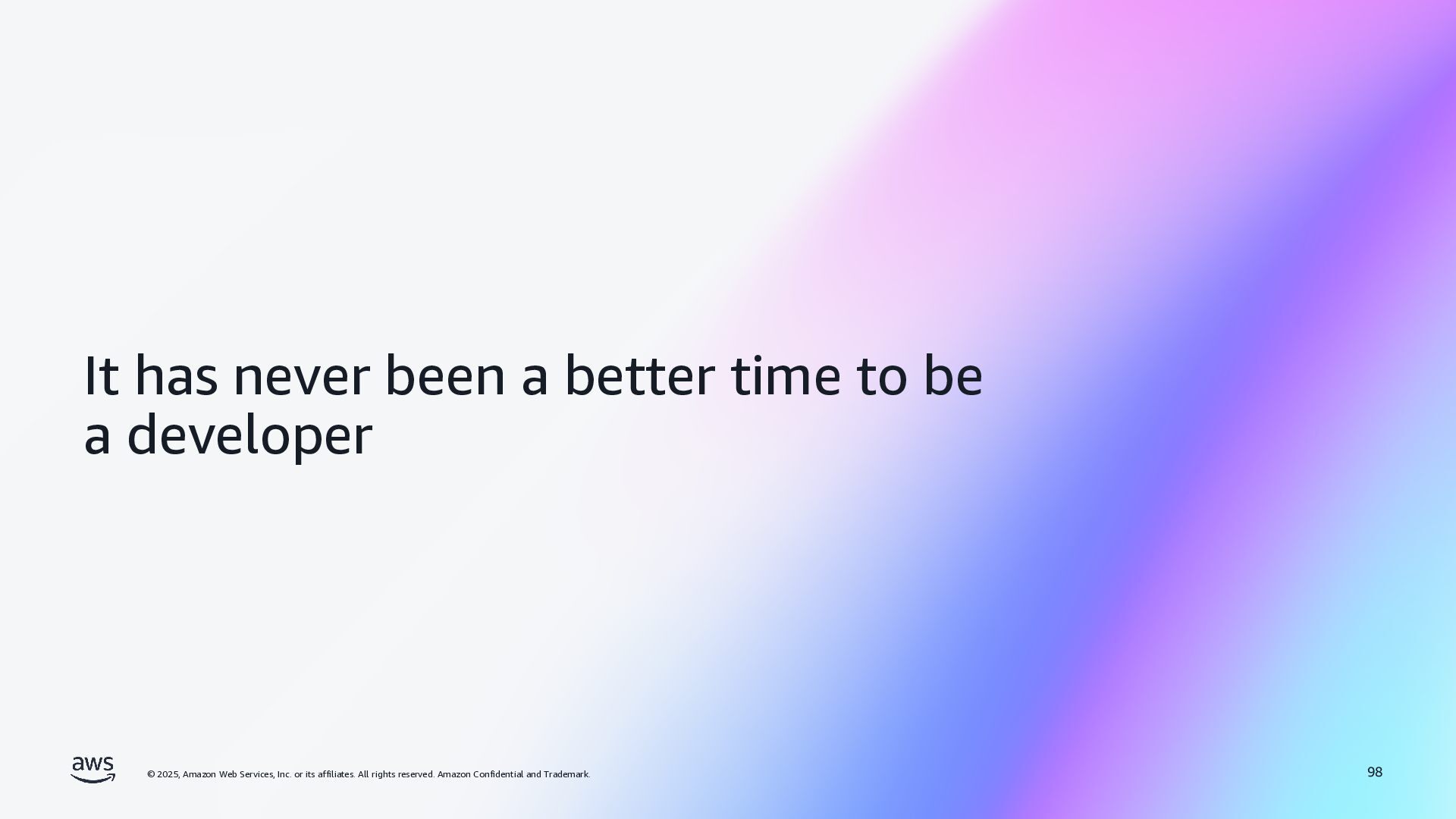 It has never been a better time to be a developer

aws

© 2025, Amazon Web Services, Inc. or its affiliates. All rights reserved. Amazon Confidential and Trademark.

98